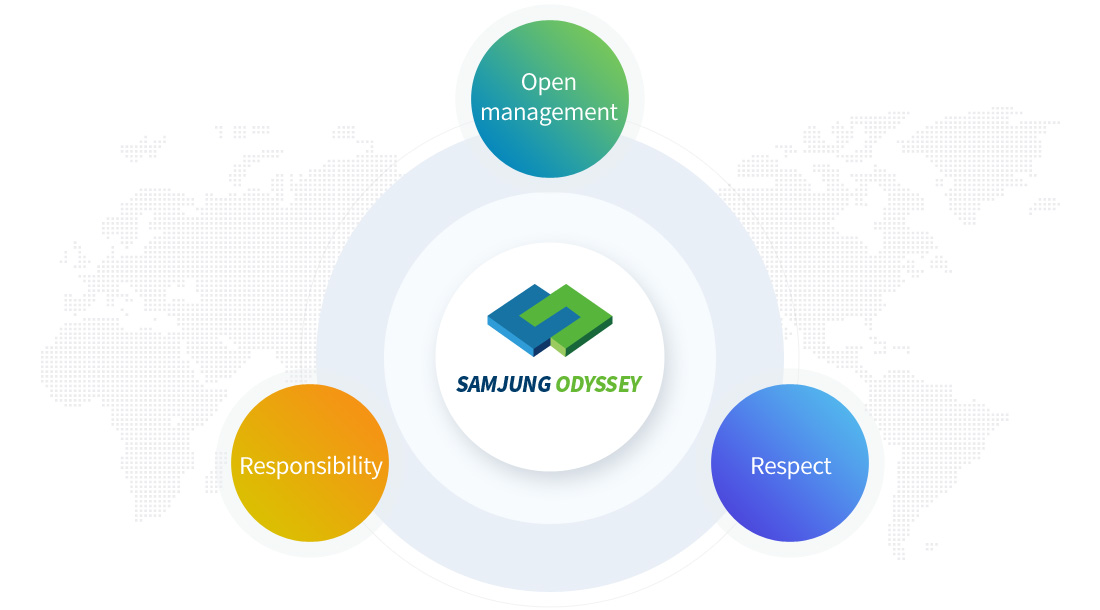 Open management

SAMJUNG ODYSSEY

Responsibility

Respect